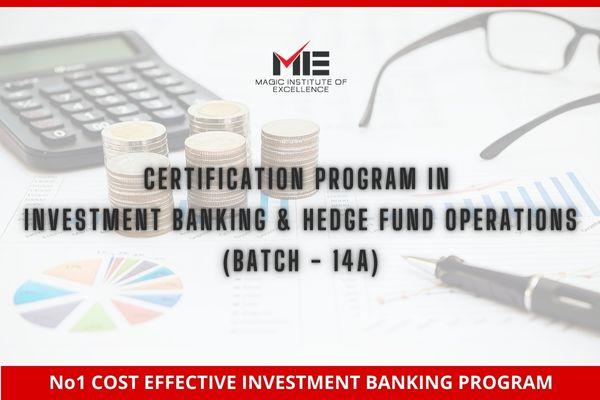 MIE
MAGIC INSTITUTE OF EXCELLENCE

CERTIFICATION PROGRAM IN
INVESTMENT BANKING & HEDGE FUND OPERATIONS
(BATCH - 14A)

No1 COST EFFECTIVE INVESTMENT BANKING PROGRAM